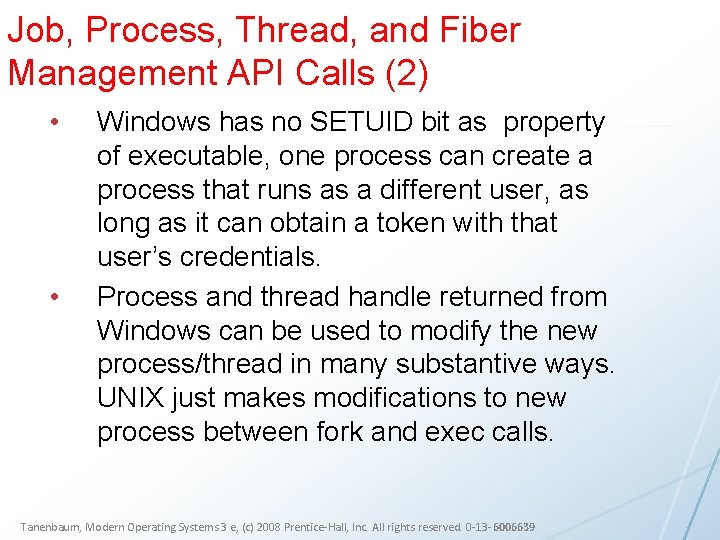 Job, Process, Thread, and Fiber Management API Calls (2)

• Windows has no SETUID bit as property of executable, one process can create a process that runs as a different user, as long as it can obtain a token with that user's credentials.

• Process and thread handle returned from Windows can be used to modify the new process/thread in many substantive ways. UNIX just makes modifications to new process between fork and exec calls.

Tanenbaum, Modern Operating Systems 3 e, (c) 2008 Prentice-Hall, Inc. All rights reserved. 0-13-6006639